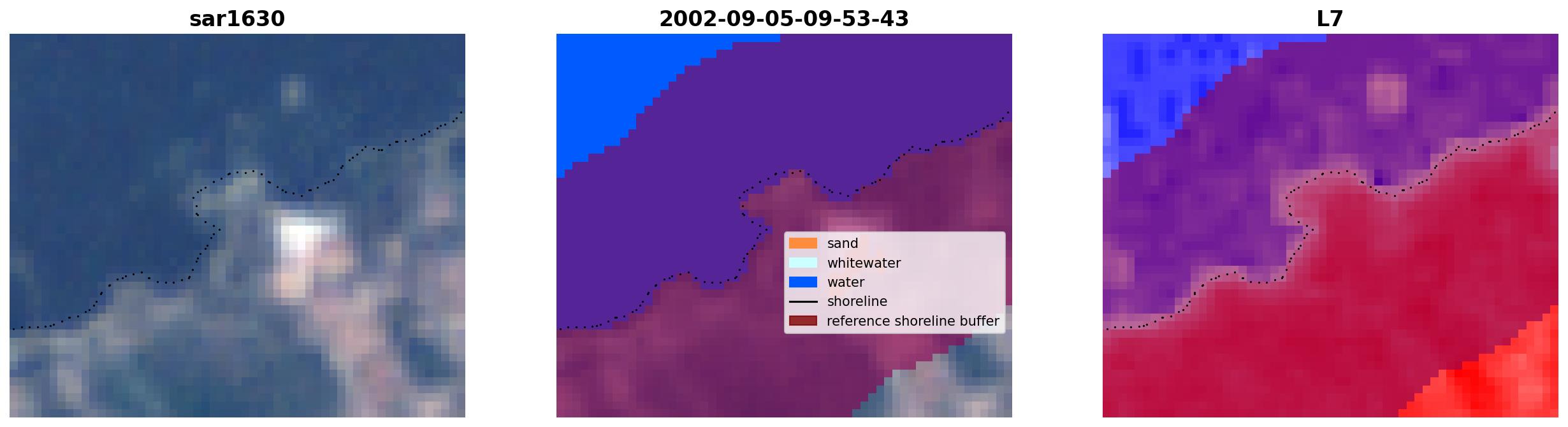 sar1630

2002-09-05-09-53-43

sand
whitewater
water
shoreline
reference shoreline buffer

L7